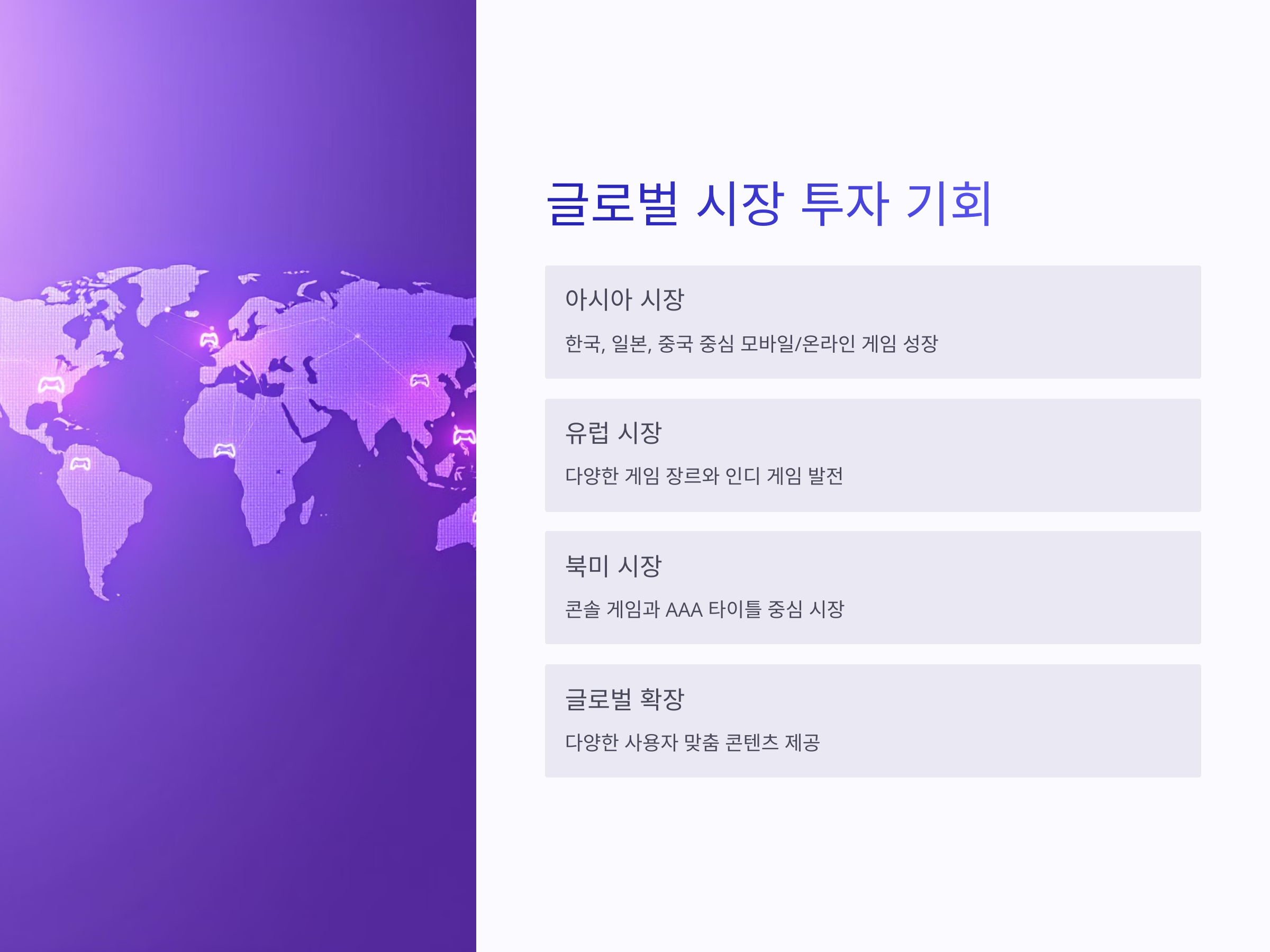 글로벌 시장 투자 기회

아시아 시장

한국, 일본, 중국 중심 모바일/온라인 게임 성장

유럽 시장

다양한 게임 장르와 인디 게임 발전

북미 시장

콘솔 게임과 AAA 타이틀 중심 시장

글로벌 확장

다양한 사용자 맞춤 콘텐츠 제공